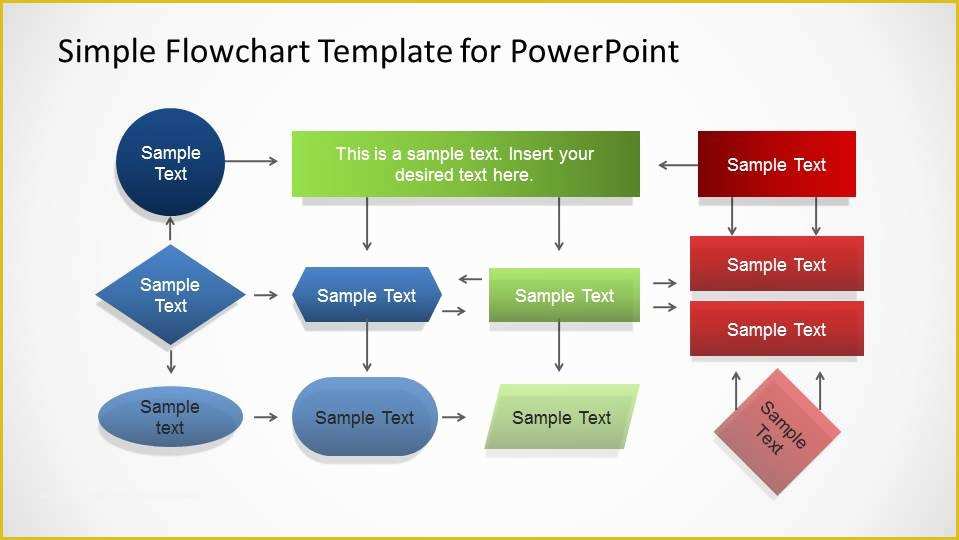 Simple Flowchart Template for PowerPoint

Sample Text

This is a sample text. Insert your desired text here.

Sample Text

Sample Text

Sample Text

Sample Text

Sample Text

Sample Text

Sample text

Sample Text

Sample Text

Sample Text